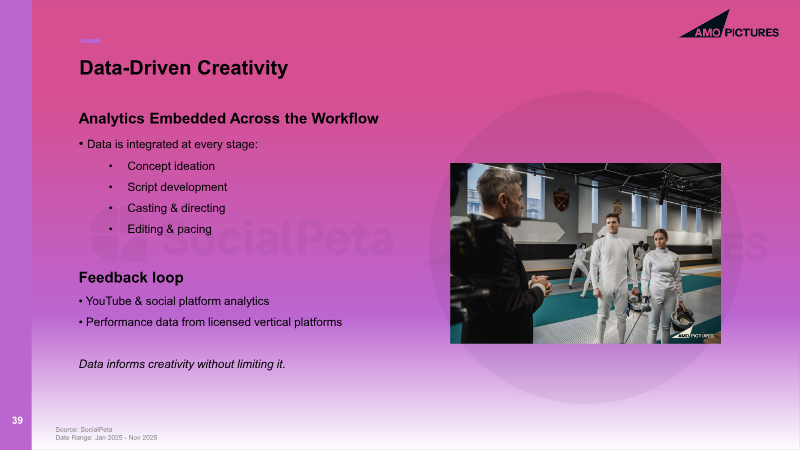 AMO PICTURES

Data-Driven Creativity

Analytics Embedded Across the Workflow

• Data is integrated at every stage:

• Concept ideation
• Script development
• Casting & directing
• Editing & pacing

SocialPeta

Feedback loop

• YouTube & social platform analytics
• Performance data from licensed vertical platforms

Data informs creativity without limiting it.

AMO PICTURES

39

Source: SocialPeta
Date Range: Jan 2025 - Nov 2025